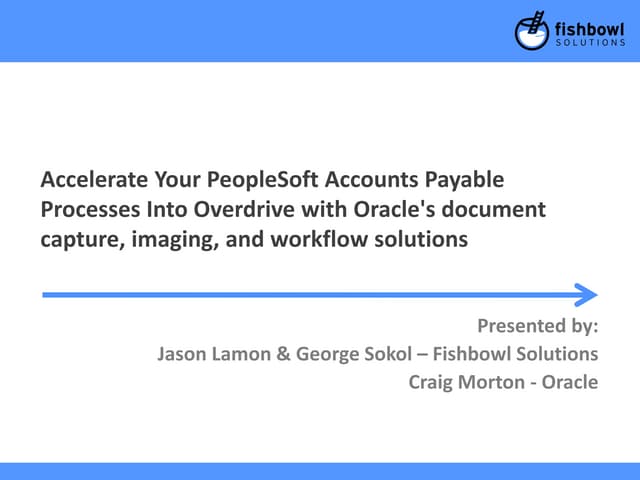 fishbowl SOLUTIONS

Accelerate Your PeopleSoft Accounts Payable Processes Into Overdrive with Oracle's document capture, imaging, and workflow solutions

Presented by:
Jason Lamon & George Sokol – Fishbowl Solutions
Craig Morton - Oracle